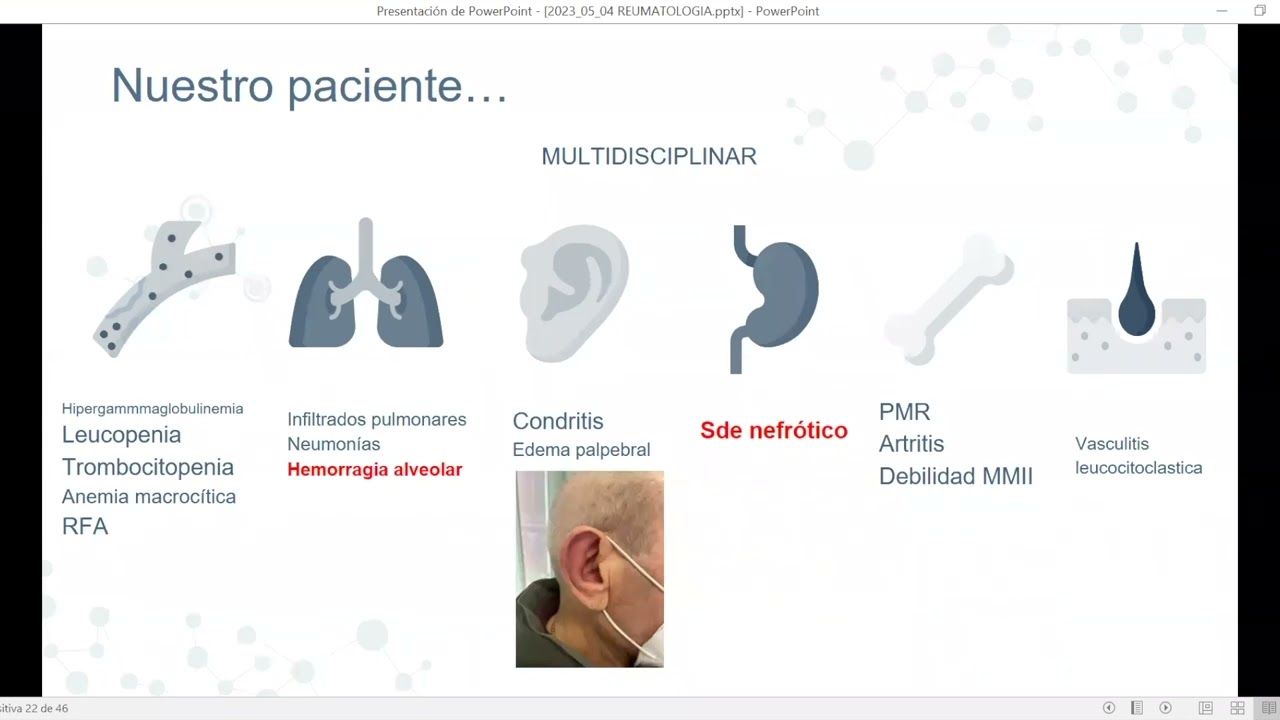 Presentación de PowerPoint - [2023_05_04 REUMATOLOGIA.pptx] - PowerPoint

Nuestro paciente…

MULTIDISCIPLINAR

Hipergammmaglobulinemia
Leucopenia
Trombocitopenia
Anemia macrocítica
RFA

Infiltrados pulmonares
Neumonías
Hemorragia alveolar

Condritis
Edema palpebral

Sde nefrótico

PMR
Artritis
Debilidad MMII

Vasculitis
leucocitoclastica

sitiva 22 de 46